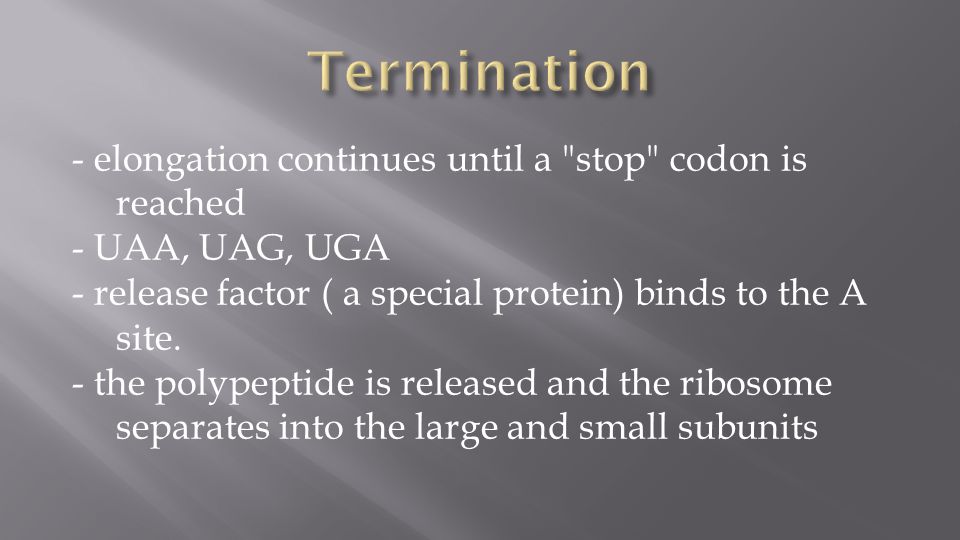 Termination

- elongation continues until a "stop" codon is reached
- UAA, UAG, UGA
- release factor ( a special protein) binds to the A site.
- the polypeptide is released and the ribosome separates into the large and small subunits